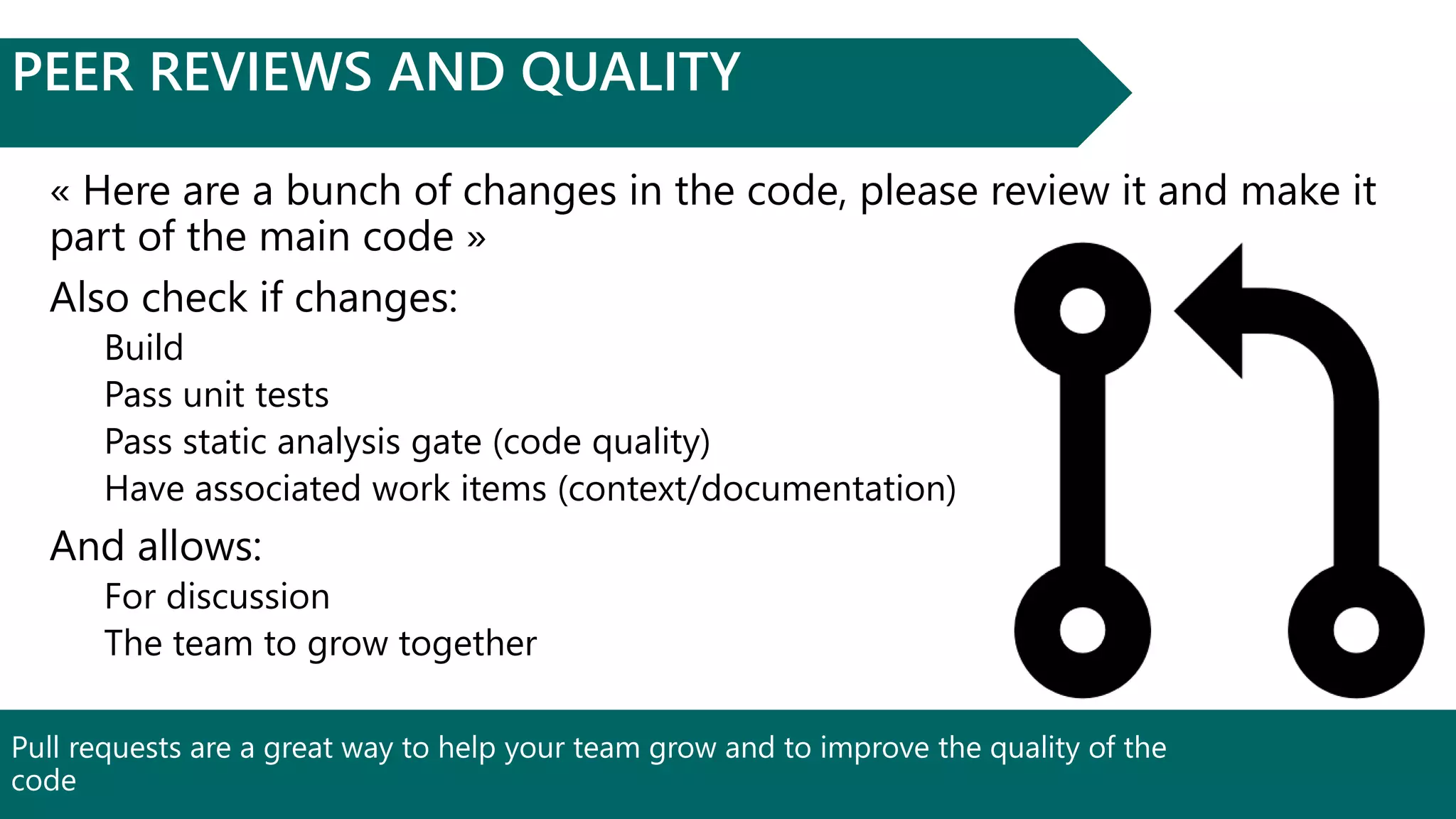 PEER REVIEWS AND QUALITY

« Here are a bunch of changes in the code, please review it and make it part of the main code »

Also check if changes:

Build

Pass unit tests

Pass static analysis gate (code quality)

Have associated work items (context/documentation)

And allows:

For discussion

The team to grow together

Pull requests are a great way to help your team grow and to improve the quality of the code